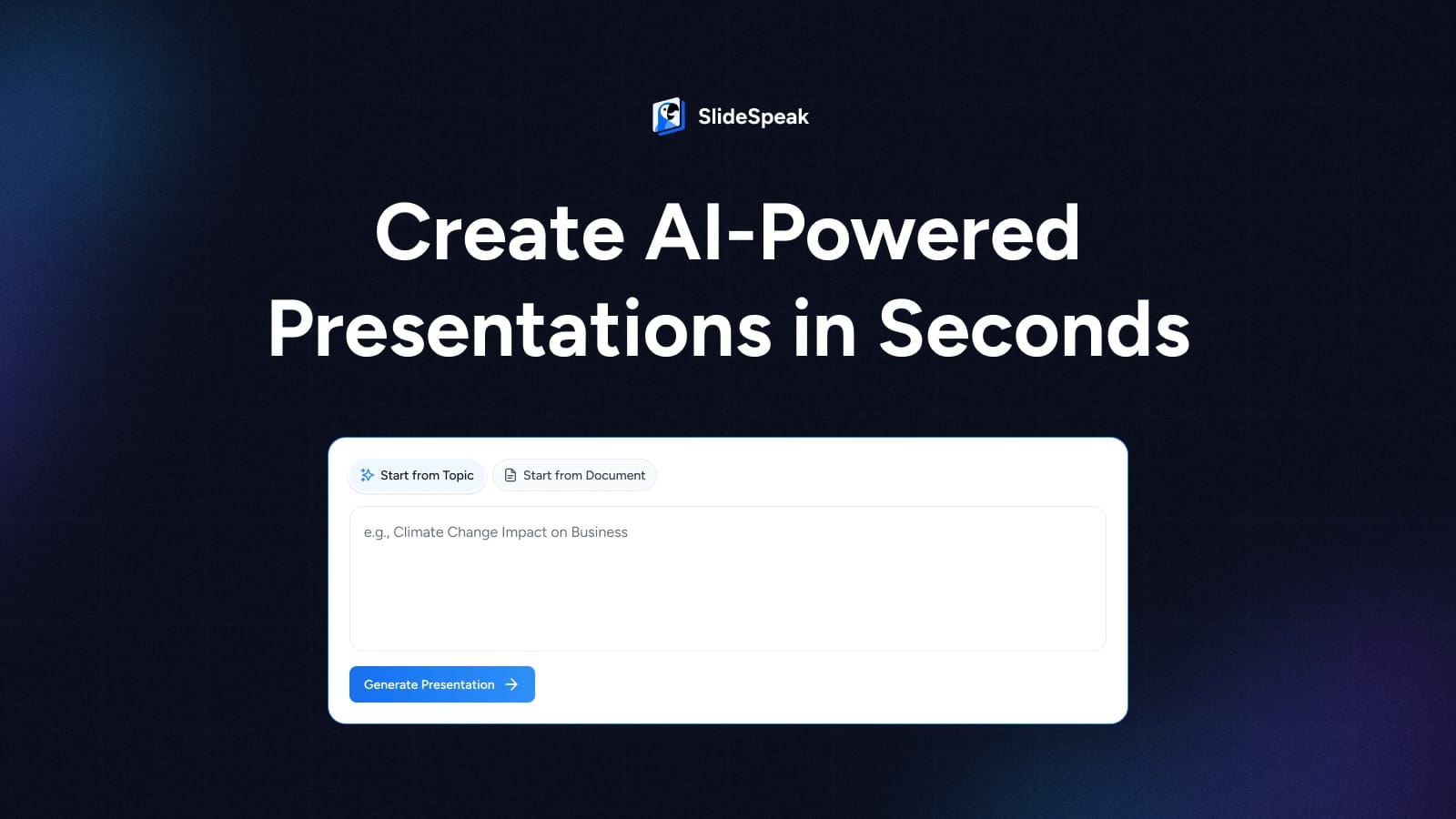 SlideSpeak

Create AI-Powered Presentations in Seconds

Start from Topic

Start from Document

e.g., Climate Change Impact on Business

Generate Presentation